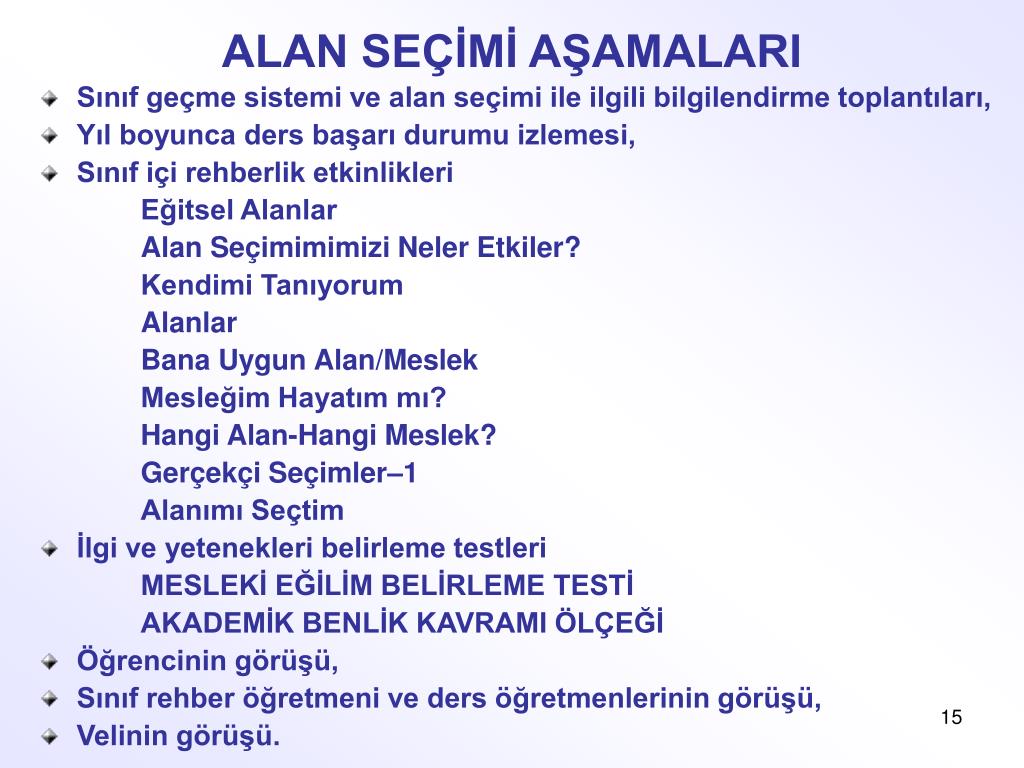 ALAN SEÇİMİ AŞAMALARI

Sınıf geçme sistemi ve alan seçimi ile ilgili bilgilendirme toplantıları,
Yıl boyunca ders başarı durumu izlemesi,
Sınıf içi rehberlik etkinlikleri
Eğitsel Alanlar
Alan Seçimimimizi Neler Etkiler?
Kendimi Tanıyorum
Alanlar
Bana Uygun Alan/Meslek
Mesleğim Hayatım mı?
Hangi Alan-Hangi Meslek?
Gerçekçi Seçimler–1
Alanımı Seçtim
İlgi ve yetenekleri belirleme testleri
MESLEKİ EĞİLİM BELİRLEME TESTİ
AKADEMİK BENLİK KAVRAMI ÖLÇEĞİ
Öğrencinin görüşü,
Sınıf rehber öğretmeni ve ders öğretmenlerinin görüşü,
Velinin görüşü.

15